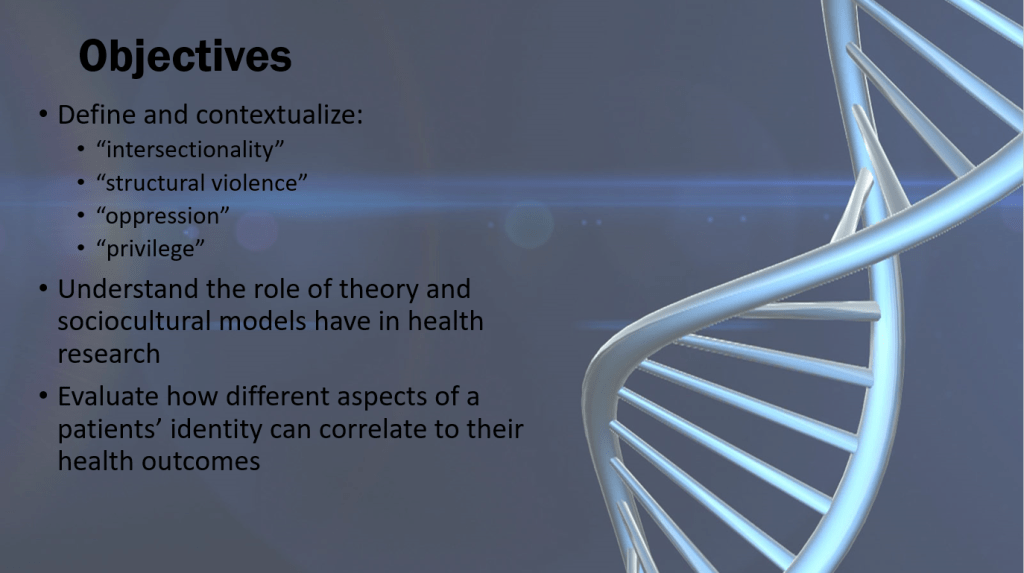 Objectives

• Define and contextualize:
  • “intersectionality”
  • “structural violence”
  • “oppression”
  • “privilege”
• Understand the role of theory and sociocultural models have in health research
• Evaluate how different aspects of a patients’ identity can correlate to their health outcomes